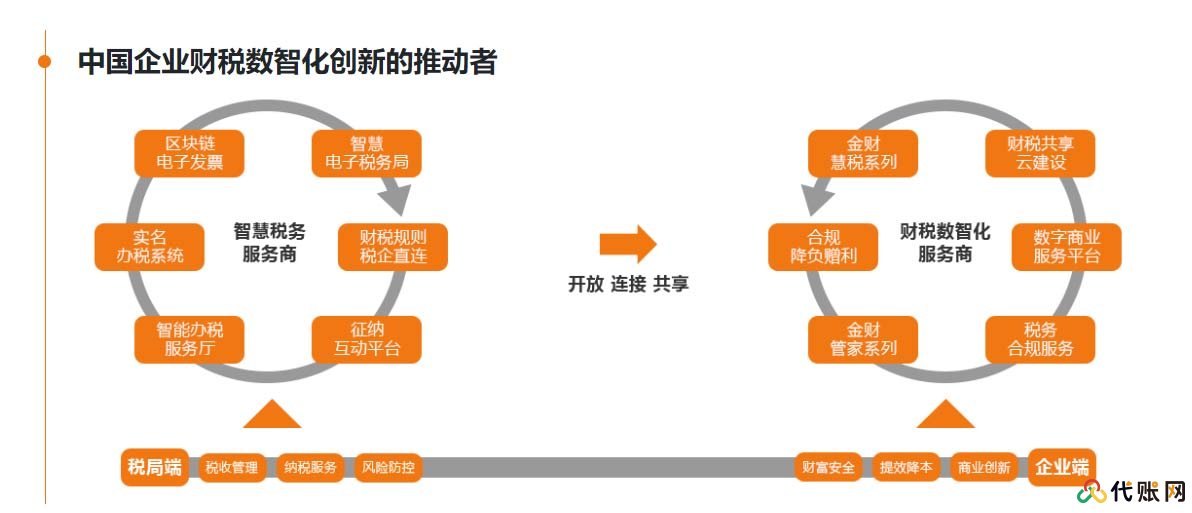 中国企业财税数智化创新的推动者

区块链
电子发票

智慧
电子税务局

实名
办税系统

智慧税务
服务商

财税规则
税企直连

智能办税
服务厅

征纳
互动平台

开放 连接 共享

金财
慧税系列

财税共享
云建设

合规
降负赠利

财税数智化
服务商

数字商业
服务平台

金财
管家系列

税务
合规服务

税局端 税收管理 纳税服务 风险防控

财富安全 提效降本 商业创新 企业端

代账网